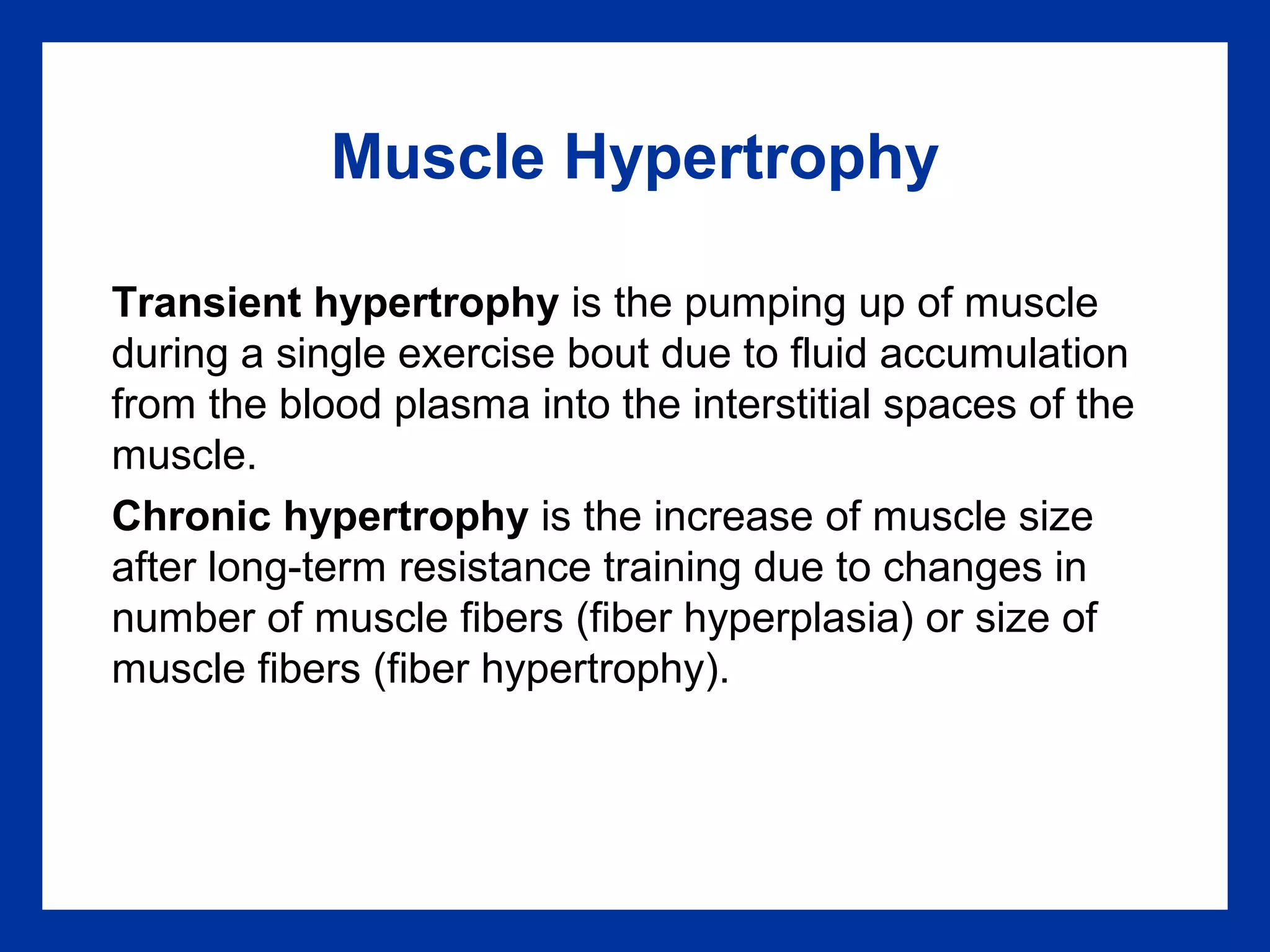 Muscle Hypertrophy

Transient hypertrophy is the pumping up of muscle during a single exercise bout due to fluid accumulation from the blood plasma into the interstitial spaces of the muscle.

Chronic hypertrophy is the increase of muscle size after long-term resistance training due to changes in number of muscle fibers (fiber hyperplasia) or size of muscle fibers (fiber hypertrophy).